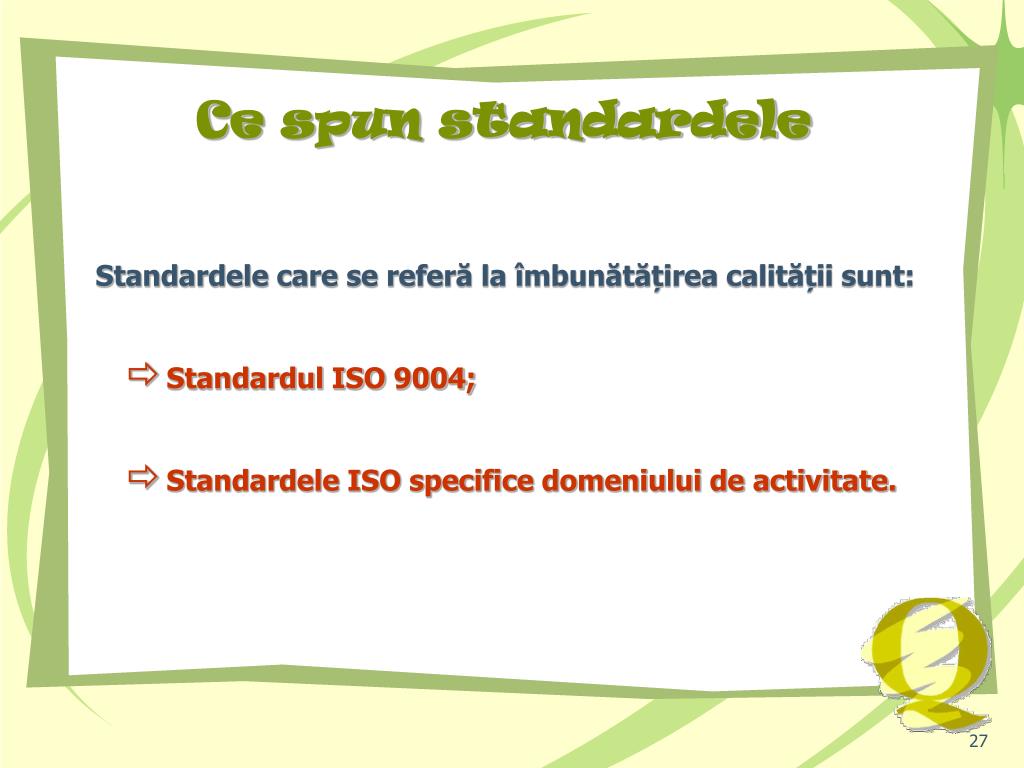 Ce spun standardele

Standardele care se referă la îmbunătățirea calității sunt:

⇨ Standardul ISO 9004;

⇨ Standardele ISO specifice domeniului de activitate.

Q

27